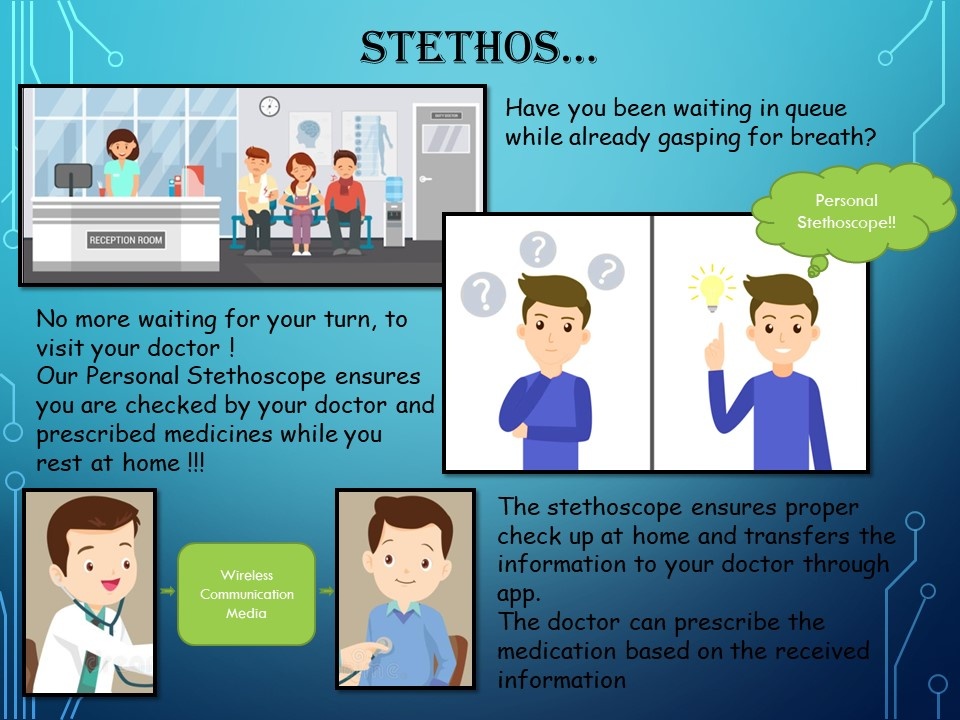 STETHOS...

RECEPTION ROOM

Have you been waiting in queue while already gasping for breath?

Personal Stethoscope!!

No more waiting for your turn, to visit your doctor !
Our Personal Stethoscope ensures you are checked by your doctor and prescribed medicines while you rest at home !!!

Wireless Communication Media

The stethoscope ensures proper check up at home and transfers the information to your doctor through app.
The doctor can prescribe the medication based on the received information